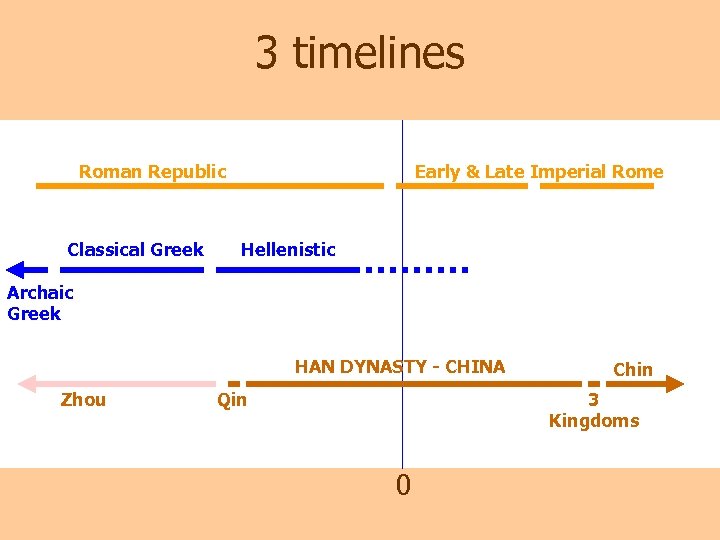 3 timelines

Roman Republic

Early & Late Imperial Rome

Classical Greek

Hellenistic

Archaic Greek

HAN DYNASTY - CHINA

Chin

Zhou

Qin

3 Kingdoms

0